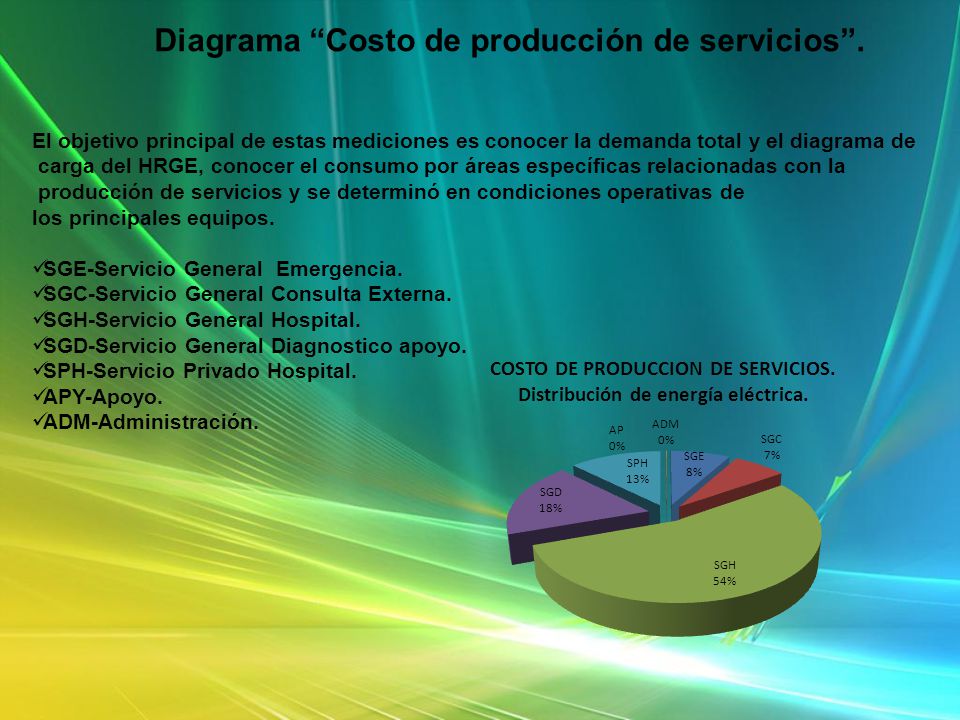 Diagrama “Costo de producción de servicios”.

El objetivo principal de estas mediciones es conocer la demanda total y el diagrama de carga del HRGE, conocer el consumo por áreas específicas relacionadas con la producción de servicios y se determinó en condiciones operativas de los principales equipos.

✓SGE-Servicio General Emergencia.
✓SGC-Servicio General Consulta Externa.
✓SGH-Servicio General Hospital.
✓SGD-Servicio General Diagnostico apoyo.
✓SPH-Servicio Privado Hospital.
✓APY-Apoyo.
✓ADM-Administración.

COSTO DE PRODUCCION DE SERVICIOS.
Distribución de energía eléctrica.

AP 0%
ADM 0%
SGE 8%
SGC 7%
SPH 13%
SGD 18%
SGH 54%